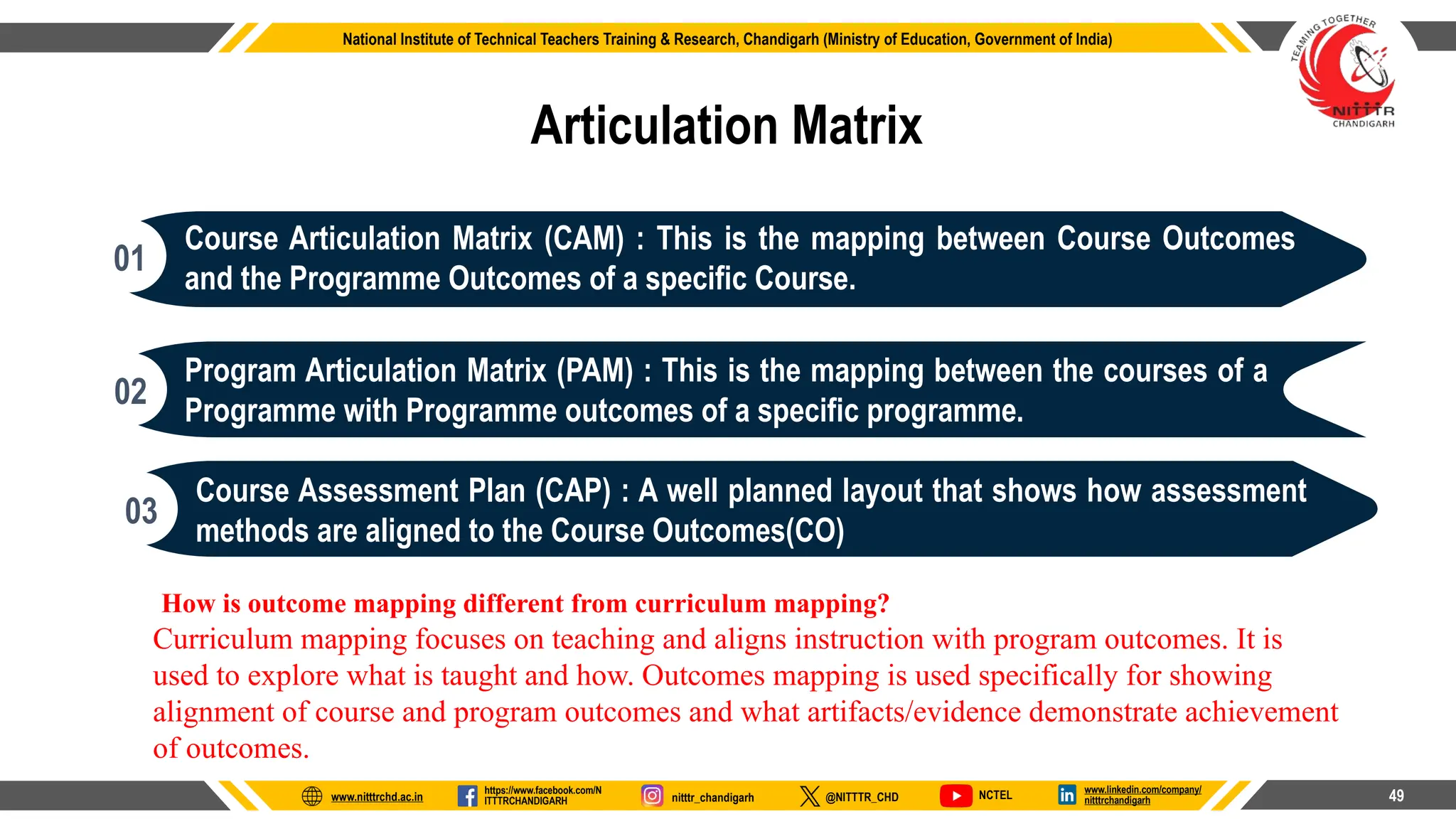 National Institute of Technical Teachers Training & Research, Chandigarh (Ministry of Education, Government of India)

TEAMING TOGETHER
NITTTR
CHANDIGARH

Articulation Matrix

01 Course Articulation Matrix (CAM) : This is the mapping between Course Outcomes and the Programme Outcomes of a specific Course.

02 Program Articulation Matrix (PAM) : This is the mapping between the courses of a Programme with Programme outcomes of a specific programme.

03 Course Assessment Plan (CAP) : A well planned layout that shows how assessment methods are aligned to the Course Outcomes(CO)

How is outcome mapping different from curriculum mapping?
Curriculum mapping focuses on teaching and aligns instruction with program outcomes. It is used to explore what is taught and how. Outcomes mapping is used specifically for showing alignment of course and program outcomes and what artifacts/evidence demonstrate achievement of outcomes.

www.nitttrchd.ac.in https://www.facebook.com/NITTTRCHANDIGARH nitttr_chandigarh @NITTTR_CHD NCTEL www.linkedin.com/company/nitttrchandigarh 49